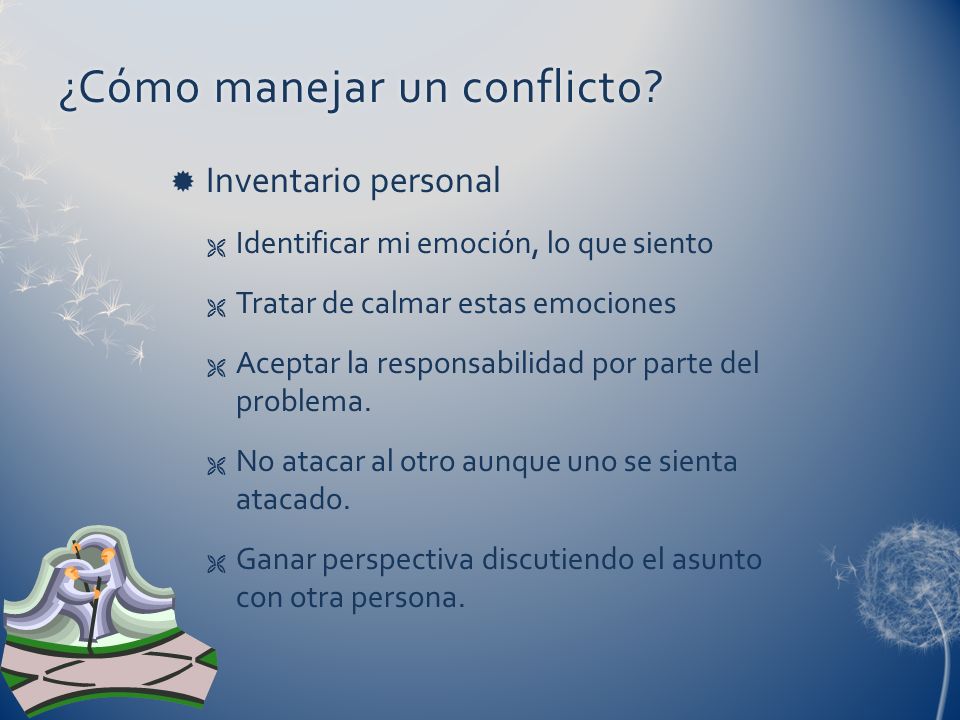 ¿Cómo manejar un conflicto?

Inventario personal

Identificar mi emoción, lo que siento

Tratar de calmar estas emociones

Aceptar la responsabilidad por parte del problema.

No atacar al otro aunque uno se sienta atacado.

Ganar perspectiva discutiendo el asunto con otra persona.